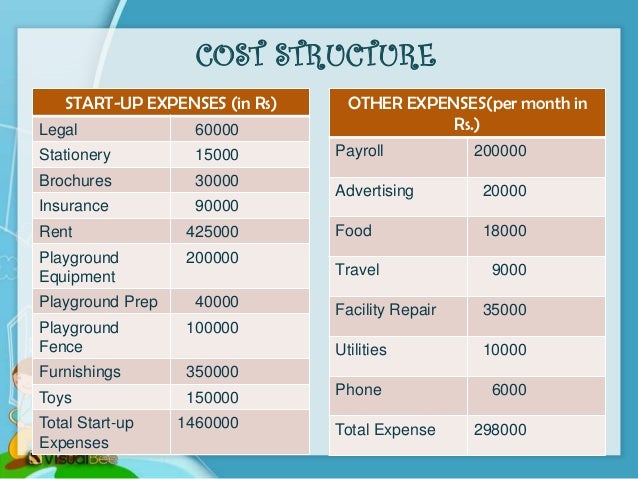 COST STRUCTURE

| START-UP EXPENSES (in Rs) | |
|---|---|
| Legal | 60000 |
| Stationery | 15000 |
| Brochures | 30000 |
| Insurance | 90000 |
| Rent | 425000 |
| Playground Equipment | 200000 |
| Playground Prep | 40000 |
| Playground Fence | 100000 |
| Furnishings | 350000 |
| Toys | 150000 |
| Total Start-up Expenses | 1460000 |

| OTHER EXPENSES(per month in Rs.) | |
|---|---|
| Payroll | 200000 |
| Advertising | 20000 |
| Food | 18000 |
| Travel | 9000 |
| Facility Repair | 35000 |
| Utilities | 10000 |
| Phone | 6000 |
| Total Expense | 298000 |

VisualBee